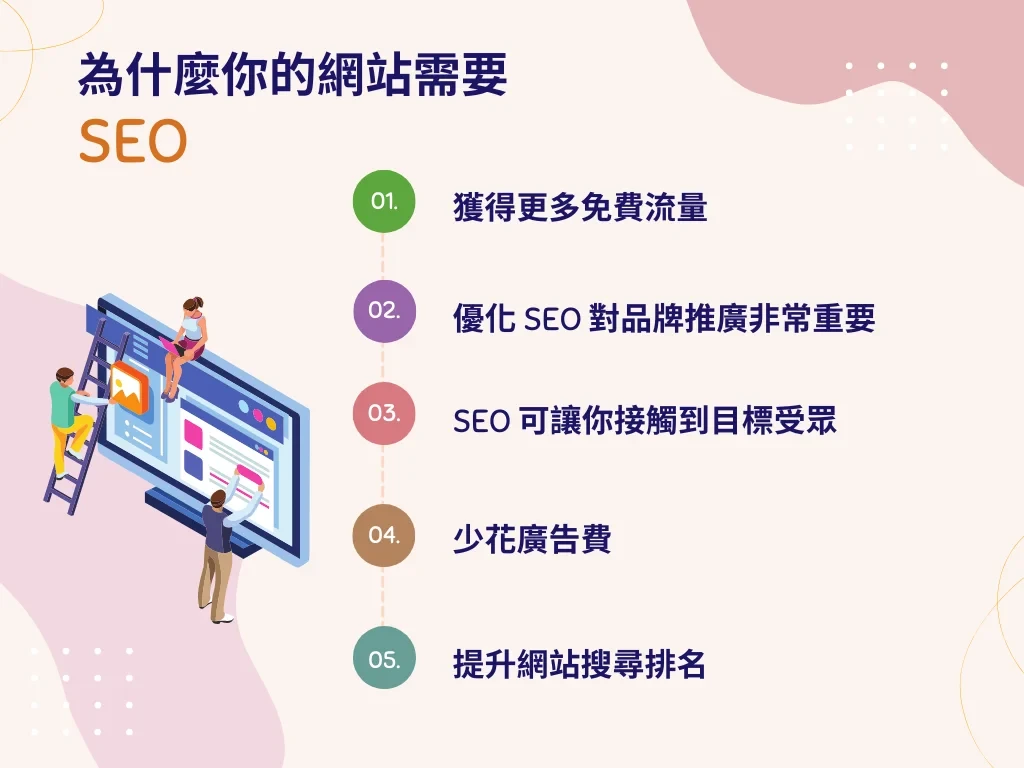 為什麼你的網站需要

SEO

01. 獲得更多免費流量

02. 優化 SEO 對品牌推廣非常重要

03. SEO 可讓你接觸到目標受眾

04. 少花廣告費

05. 提升網站搜尋排名